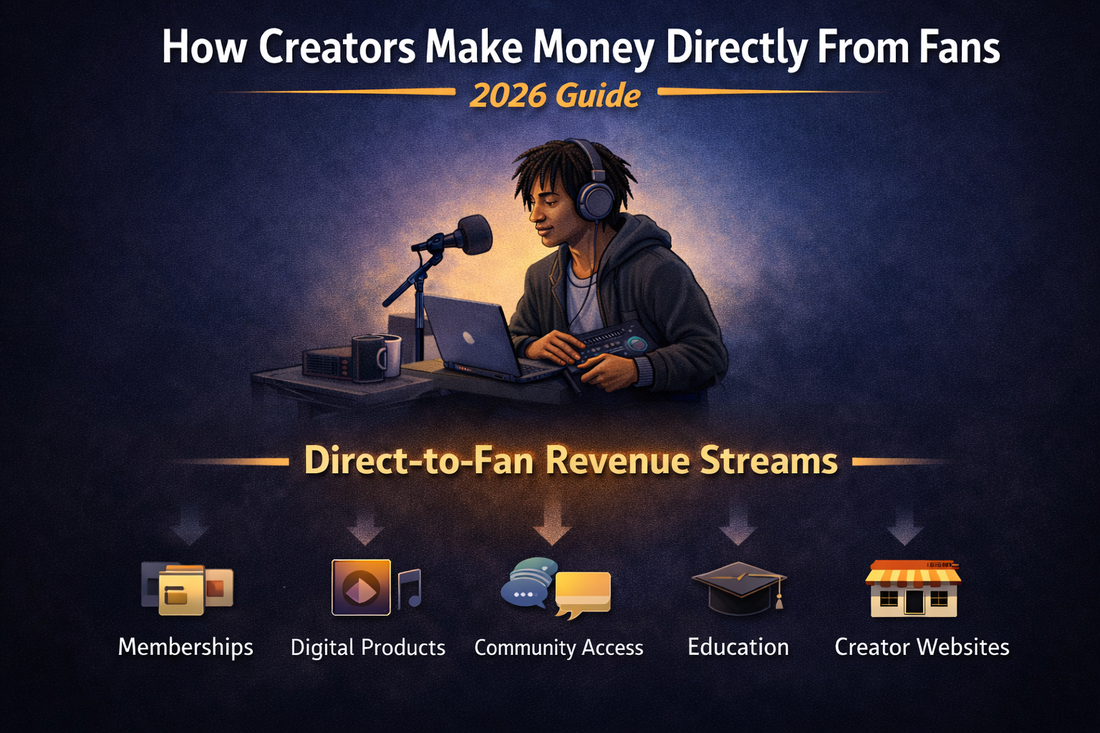 How Creators Make Money Directly From Fans

2026 Guide

Direct-to-Fan Revenue Streams

Memberships

Digital Products

Community Access

Education

Creator Websites